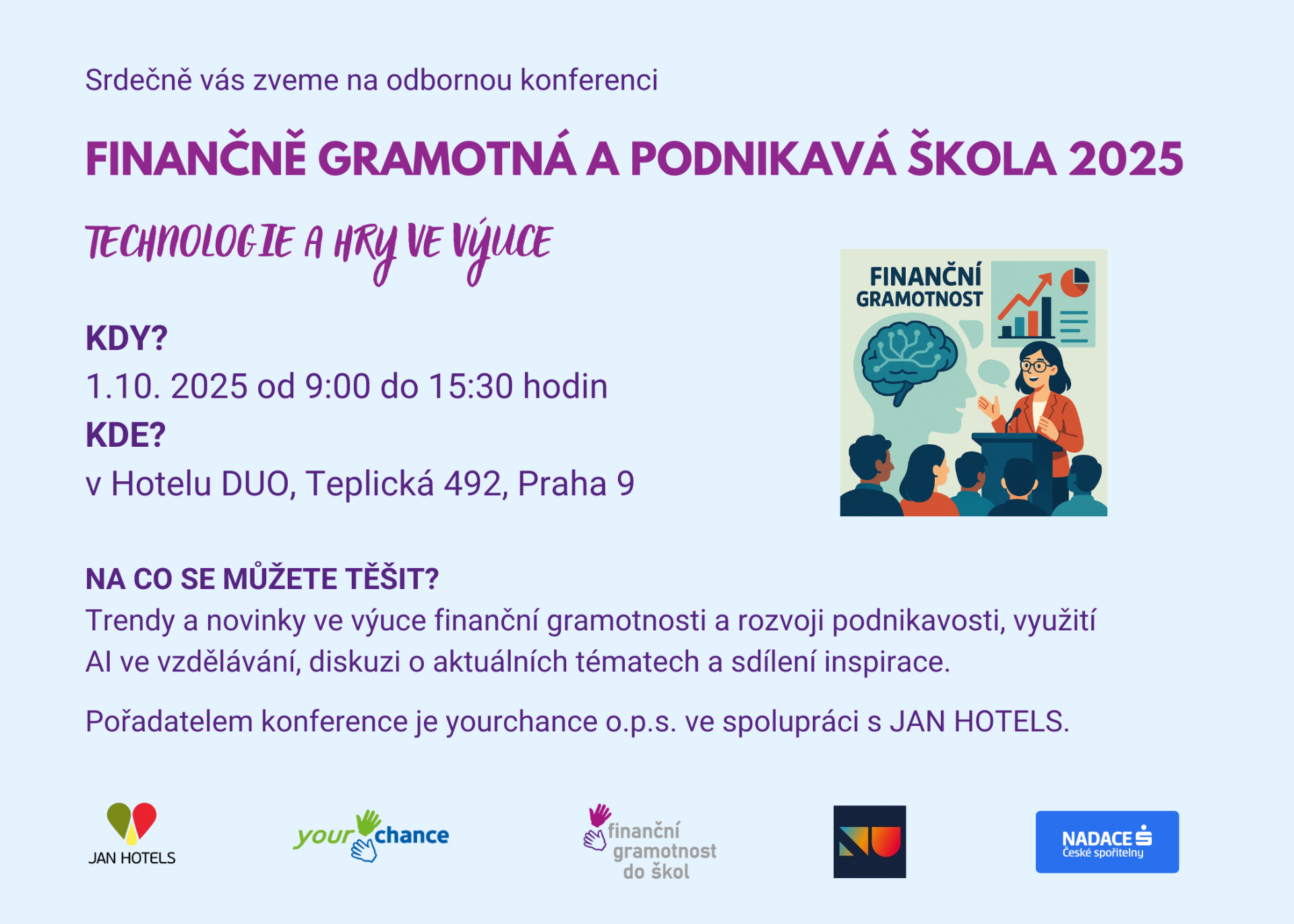 Srdečně vás zveme na odbornou konferenci

FINANČNĚ GRAMOTNÁ A PODNIKAVÁ ŠKOLA 2025

TECHNOLOGIE A HRY VE VÝUCE

FINANČNÍ GRAMOTNOST

KDY?
1.10. 2025 od 9:00 do 15:30 hodin
KDE?
v Hotelu DUO, Teplická 492, Praha 9

NA CO SE MŮŽETE TĚŠIT?
Trendy a novinky ve výuce finanční gramotnosti a rozvoji podnikavosti, využití AI ve vzdělávání, diskuzi o aktuálních tématech a sdílení inspirace.

Pořadatelem konference je yourchance o.p.s. ve spolupráci s JAN HOTELS.

JAN HOTELS

your chance

finanční gramotnost do škol

NU

NADACE České spořitelny